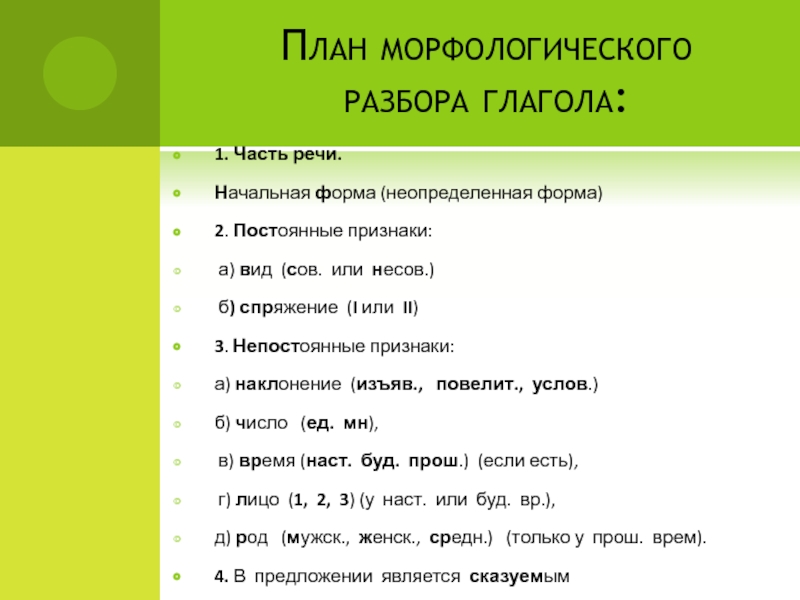 План морфологического разбора глагола:

1. Часть речи.

Начальная форма (неопределенная форма)

2. Постоянные признаки:

а) вид (сов. или несов.)

б) спряжение (I или II)

3. Непостоянные признаки:

а) наклонение (изъяв., повелит., услов.)

б) число (ед. мн),

в) время (наст. буд. прош.) (если есть),

г) лицо (1, 2, 3) (у наст. или буд. вр.),

д) род (мужск., женск., средн.) (только у прош. врем).

4. В предложении является сказуемым